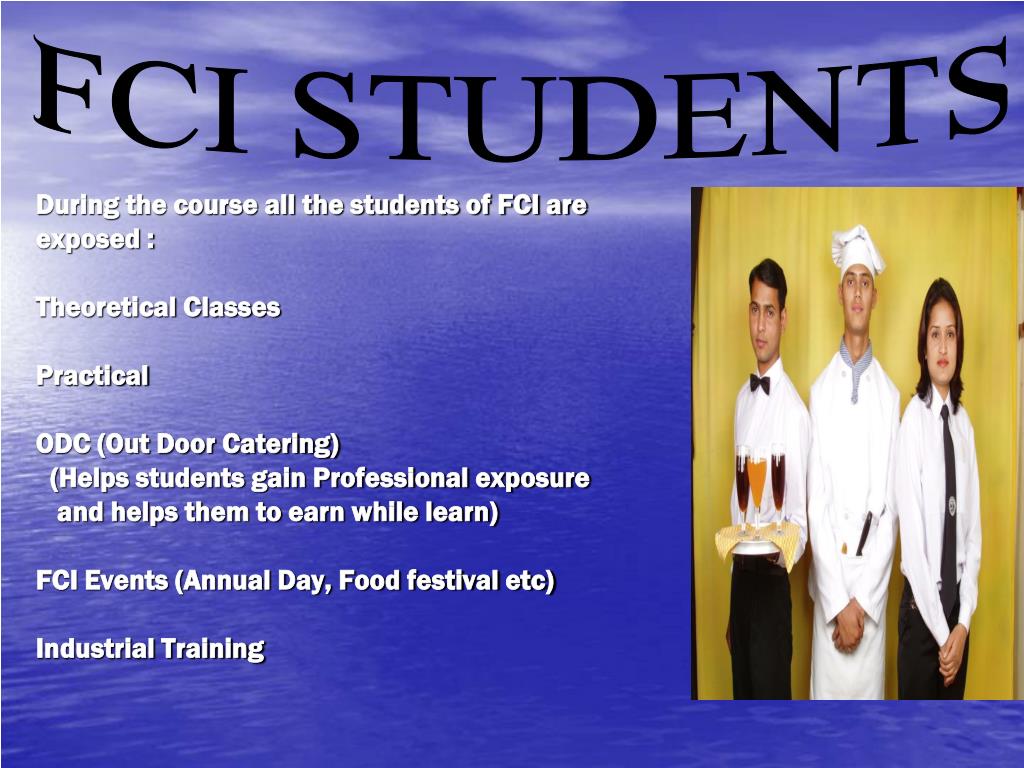 FCI STUDENTS

During the course all the students of FCI are exposed :

Theoretical Classes

Practical

ODC (Out Door Catering)
(Helps students gain Professional exposure and helps them to earn while learn)

FCI Events (Annual Day, Food festival etc)

Industrial Training